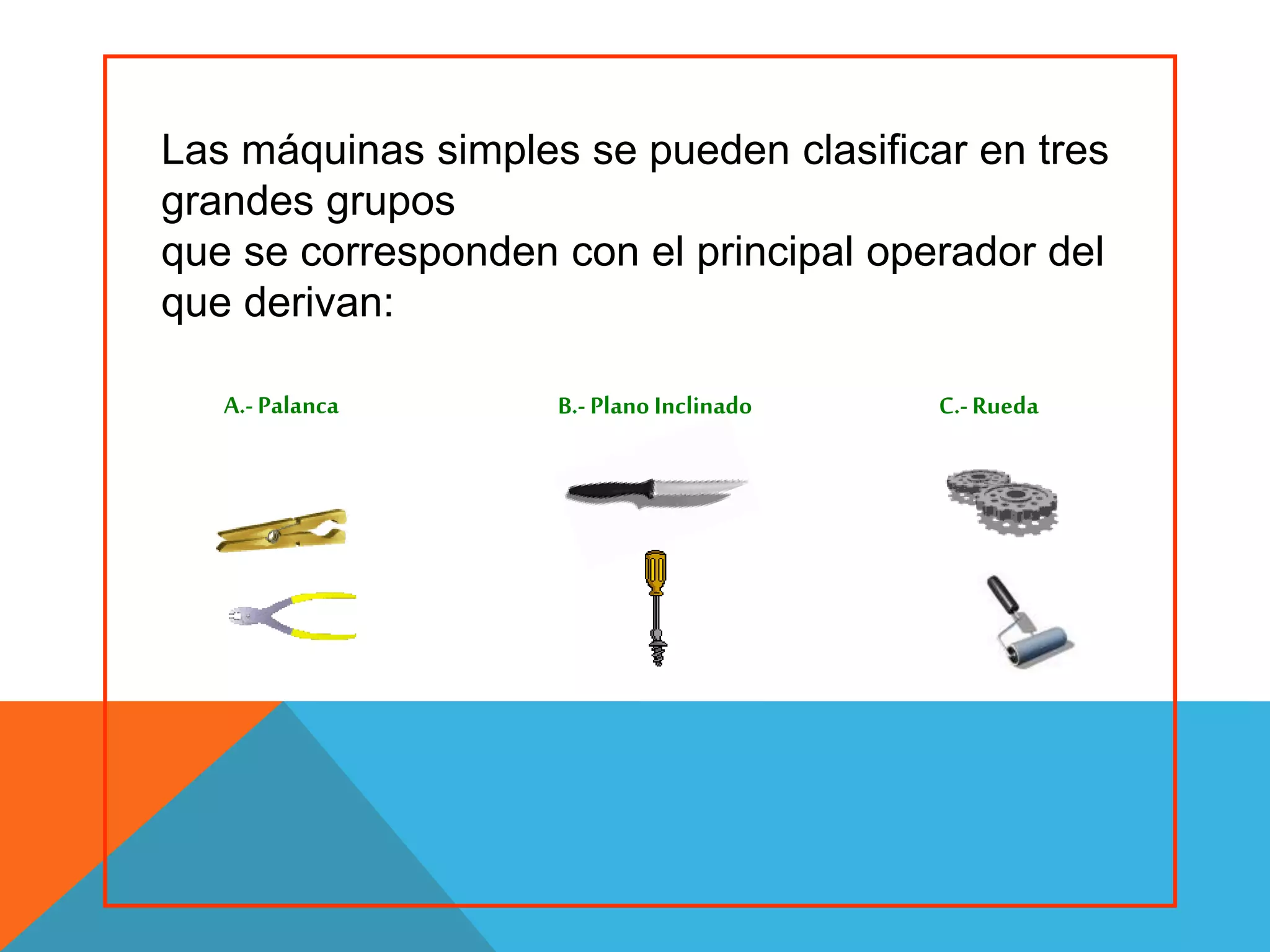 Las máquinas simples se pueden clasificar en tres grandes grupos
que se corresponden con el principal operador del que derivan:

A.- Palanca

B.- Plano Inclinado

C.- Rueda